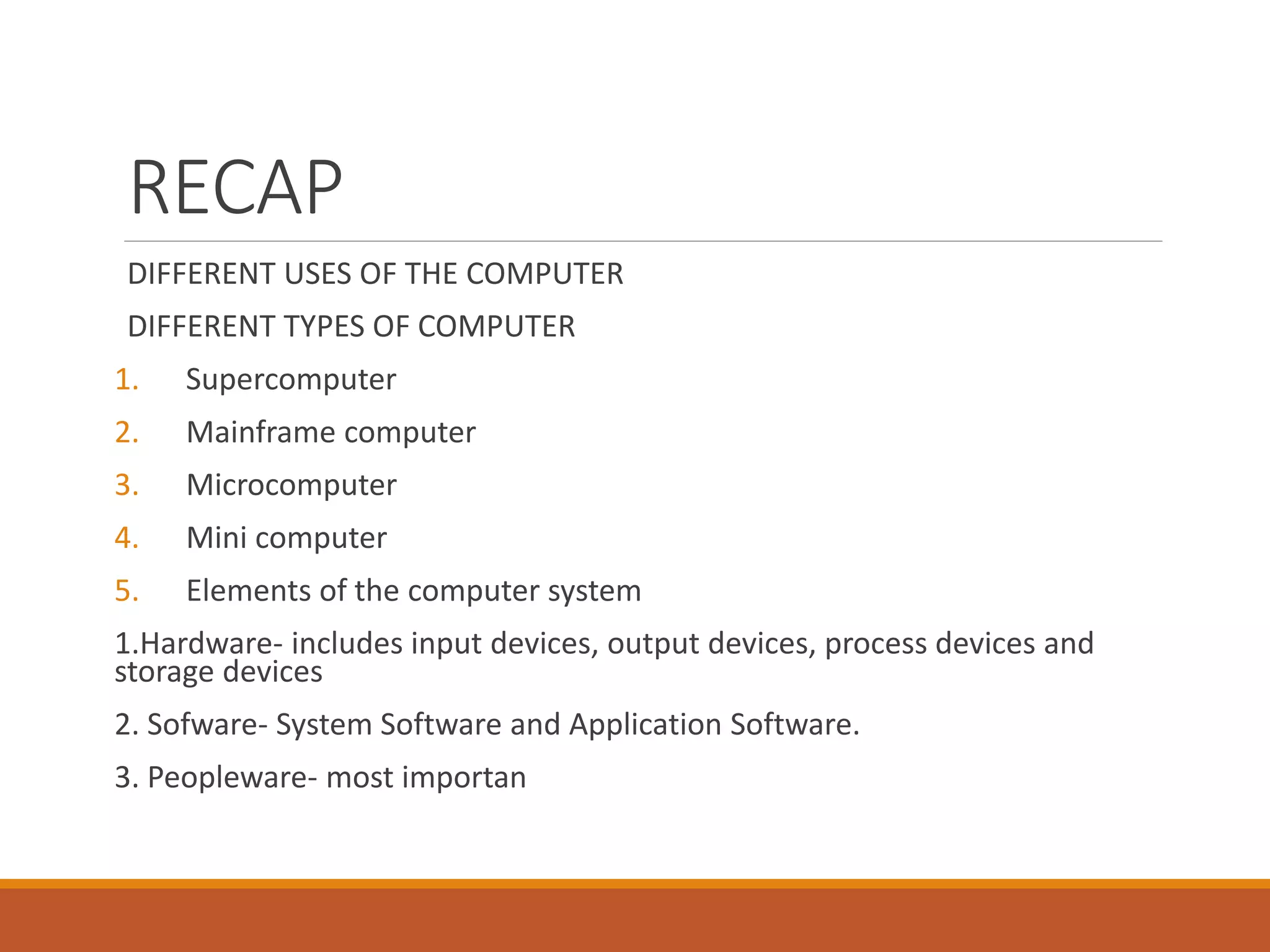 RECAP

DIFFERENT USES OF THE COMPUTER

DIFFERENT TYPES OF COMPUTER

1. Supercomputer
2. Mainframe computer
3. Microcomputer
4. Mini computer
5. Elements of the computer system

1.Hardware- includes input devices, output devices, process devices and storage devices

2. Sofware- System Software and Application Software.

3. Peopleware- most importan